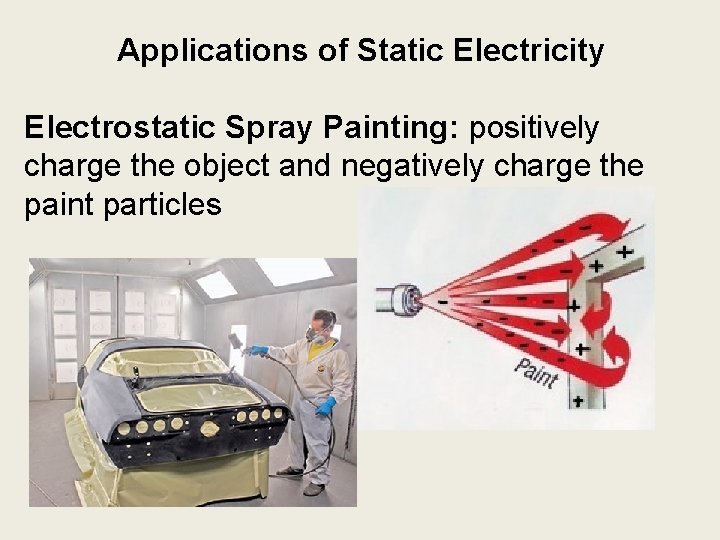 Applications of Static Electricity

Electrostatic Spray Painting: positively charge the object and negatively charge the paint particles

Paint